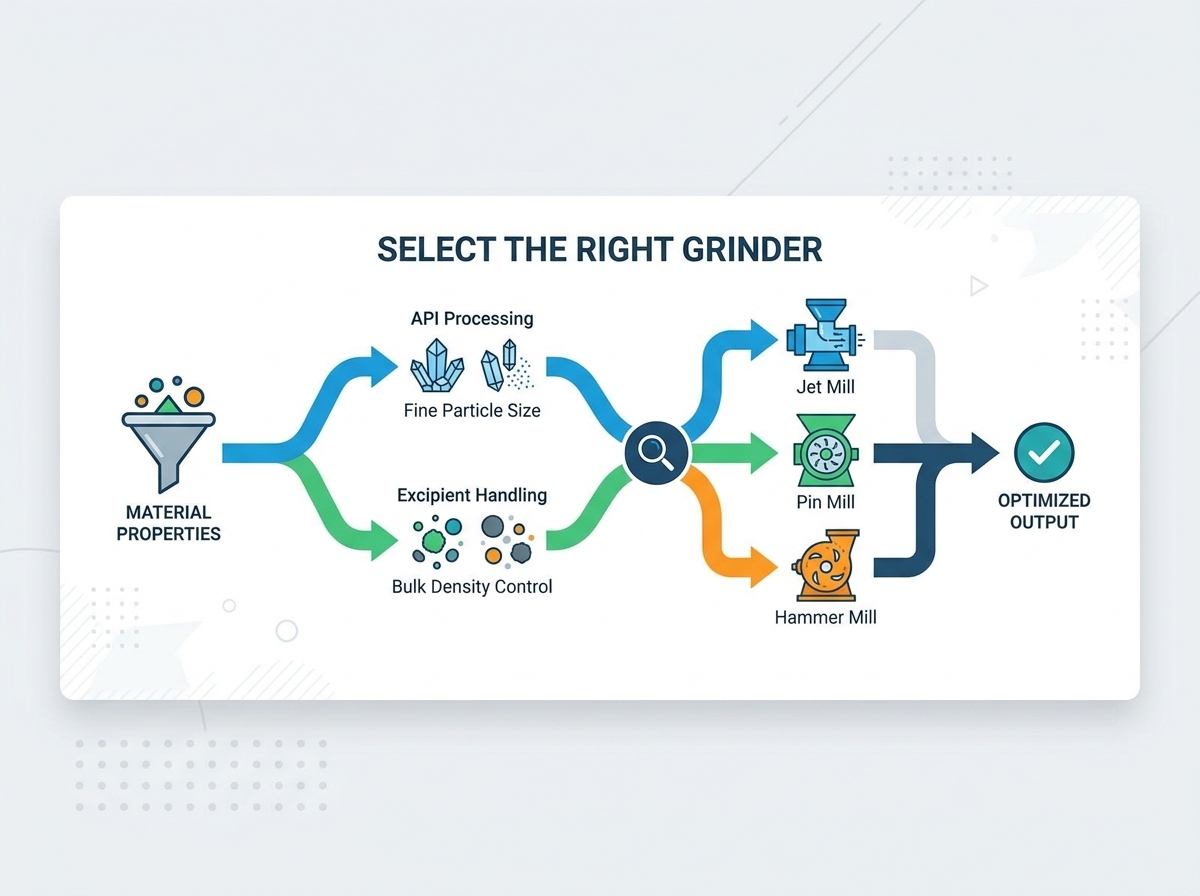 SELECT THE RIGHT GRINDER

MATERIAL PROPERTIES

API Processing

Fine Particle Size

Excipient Handling

Bulk Density Control

Jet Mill

Pin Mill

Hammer Mill

OPTIMIZED OUTPUT